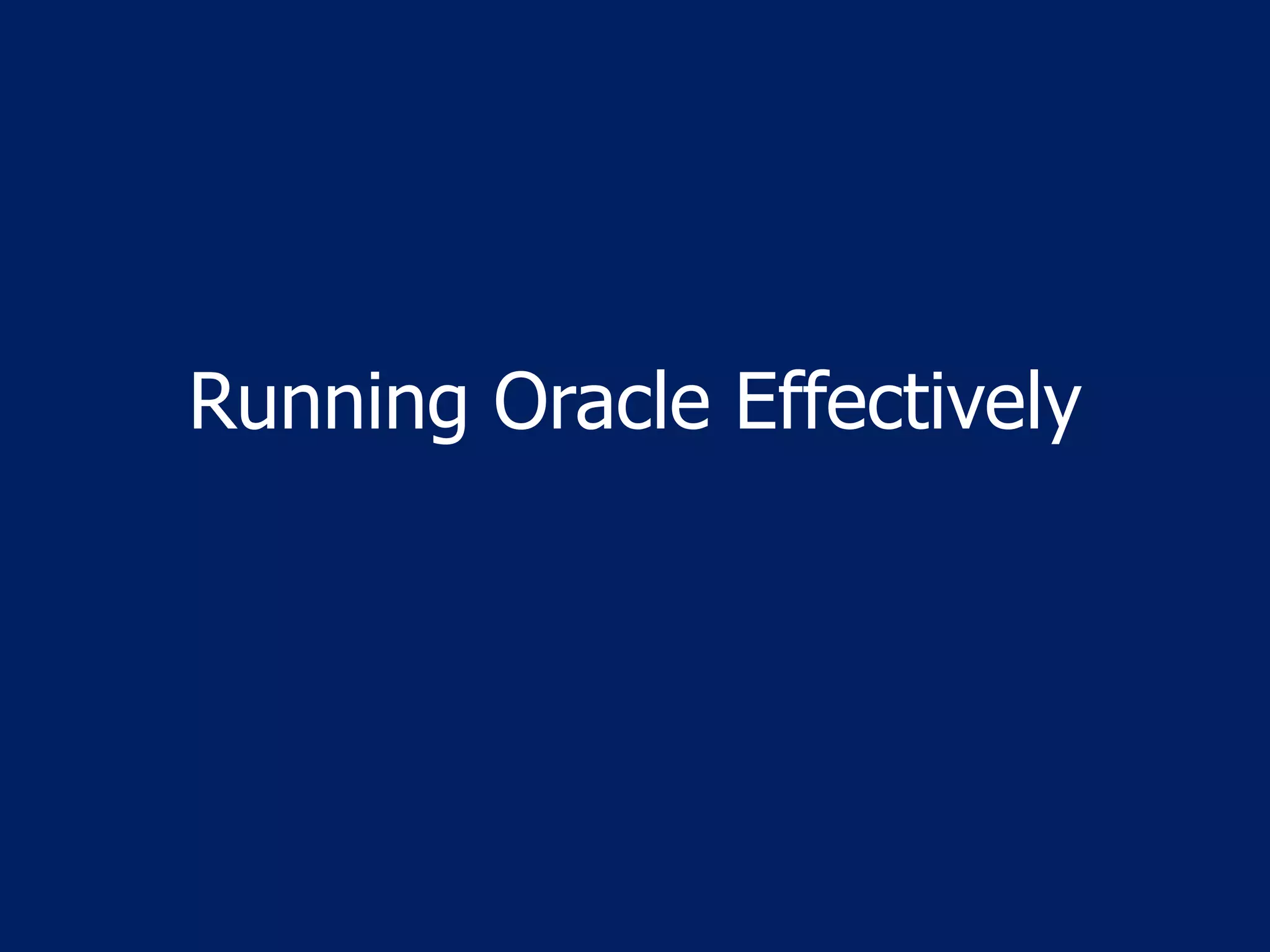 Running Oracle Effectively